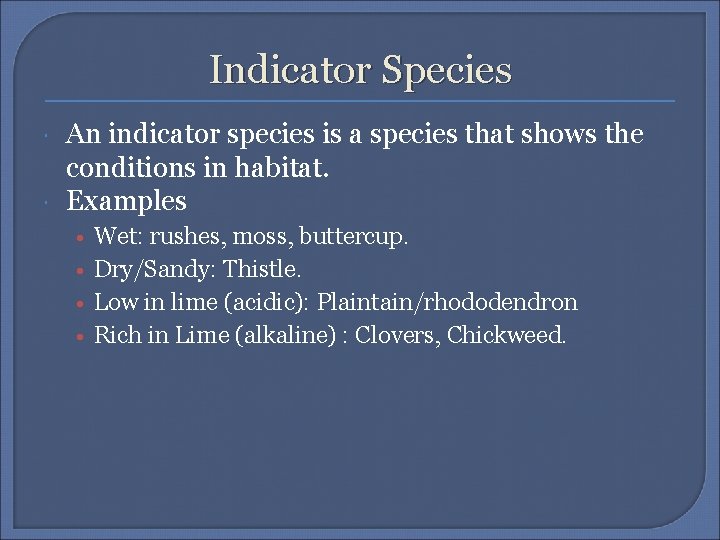 Indicator Species

An indicator species is a species that shows the conditions in habitat.

Examples

Wet: rushes, moss, buttercup.

Dry/Sandy: Thistle.

Low in lime (acidic): Plaintain/rhododendron

Rich in Lime (alkaline) : Clovers, Chickweed.